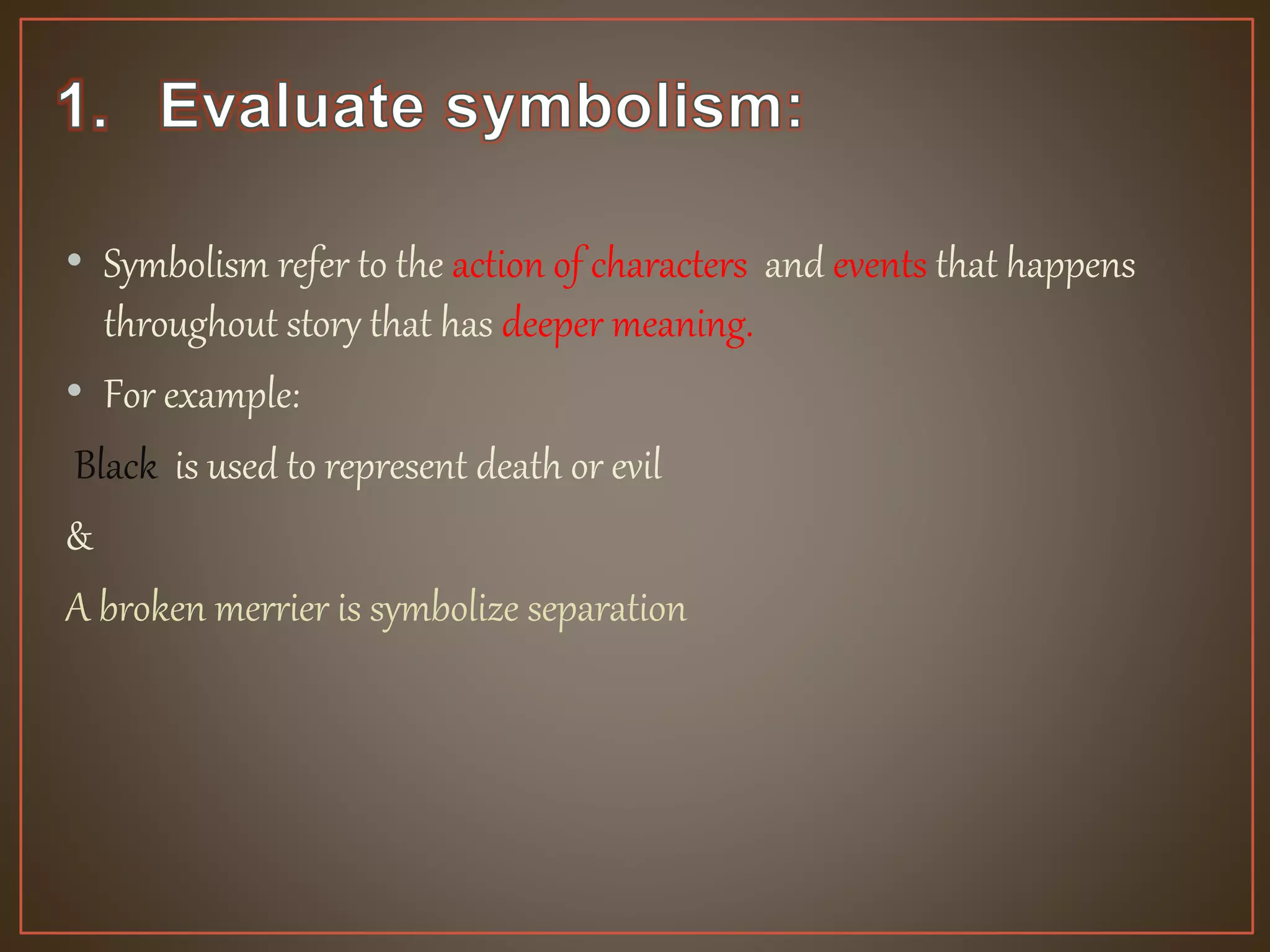 1. Evaluate symbolism:

• Symbolism refer to the action of characters and events that happens throughout story that has deeper meaning.

• For example:

Black is used to represent death or evil

&

A broken merrier is symbolize separation